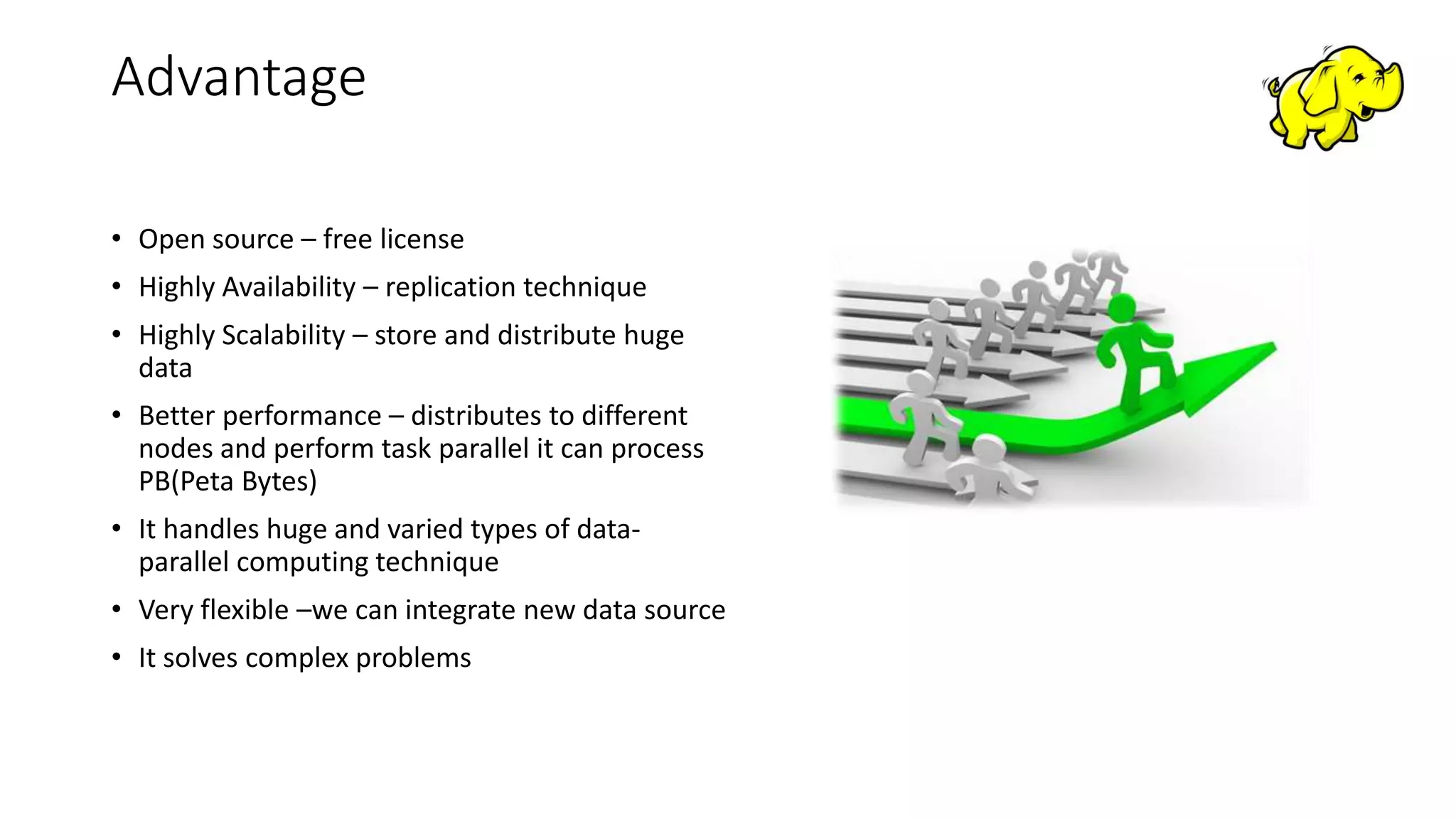 Advantage

• Open source – free license
• Highly Availability – replication technique
• Highly Scalability – store and distribute huge data
• Better performance – distributes to different nodes and perform task parallel it can process PB(Peta Bytes)
• It handles huge and varied types of data-parallel computing technique
• Very flexible –we can integrate new data source
• It solves complex problems